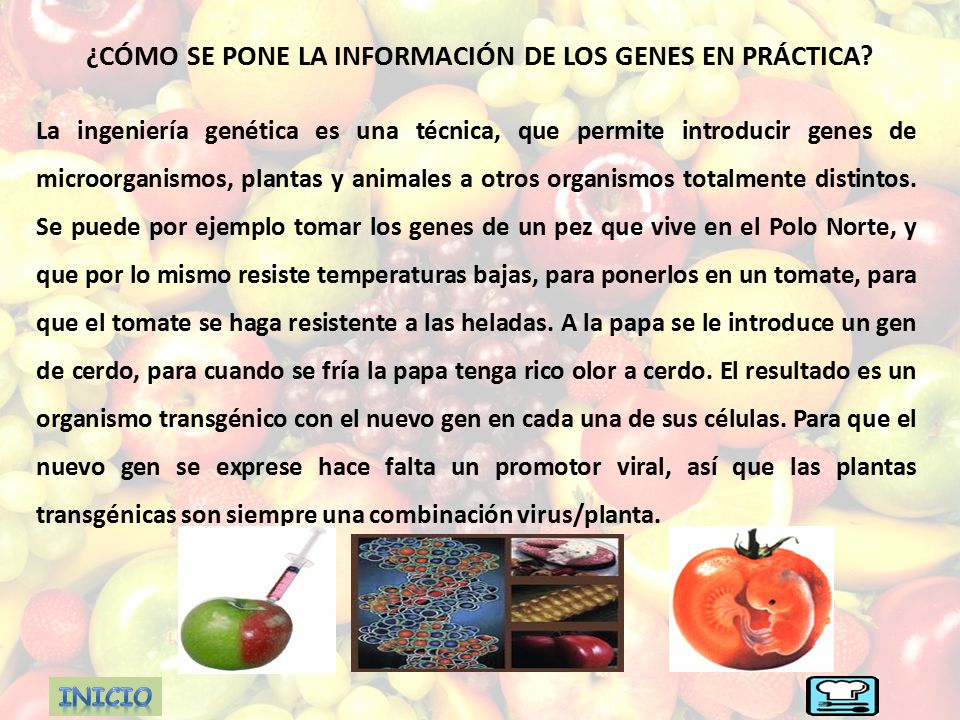 ¿CÓMO SE PONE LA INFORMACIÓN DE LOS GENES EN PRÁCTICA?

La ingeniería genética es una técnica, que permite introducir genes de microorganismos, plantas y animales a otros organismos totalmente distintos. Se puede por ejemplo tomar los genes de un pez que vive en el Polo Norte, y que por lo mismo resiste temperaturas bajas, para ponerlos en un tomate, para que el tomate se haga resistente a las heladas. A la papa se le introduce un gen de cerdo, para cuando se fría la papa tenga rico olor a cerdo. El resultado es un organismo transgénico con el nuevo gen en cada una de sus células. Para que el nuevo gen se exprese hace falta un promotor viral, así que las plantas transgénicas son siempre una combinación virus/planta.

INICIO